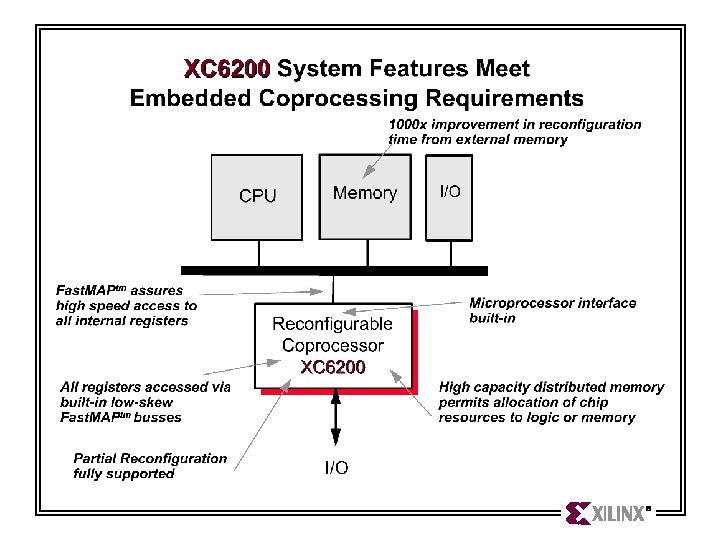 XC6200 System Features Meet Embedded Coprocessing Requirements

1000x improvement in reconfiguration time from external memory

CPU

Memory

I/O

FastMAP$^{tm}$ assures high speed access to all internal registers

Microprocessor interface built-in

Reconfigurable Coprocessor XC6200

All registers accessed via built-in low-skew FastMAP$^{tm}$ busses

High capacity distributed memory permits allocation of chip resources to logic or memory

Partial Reconfiguration fully supported

I/O

XILINX®